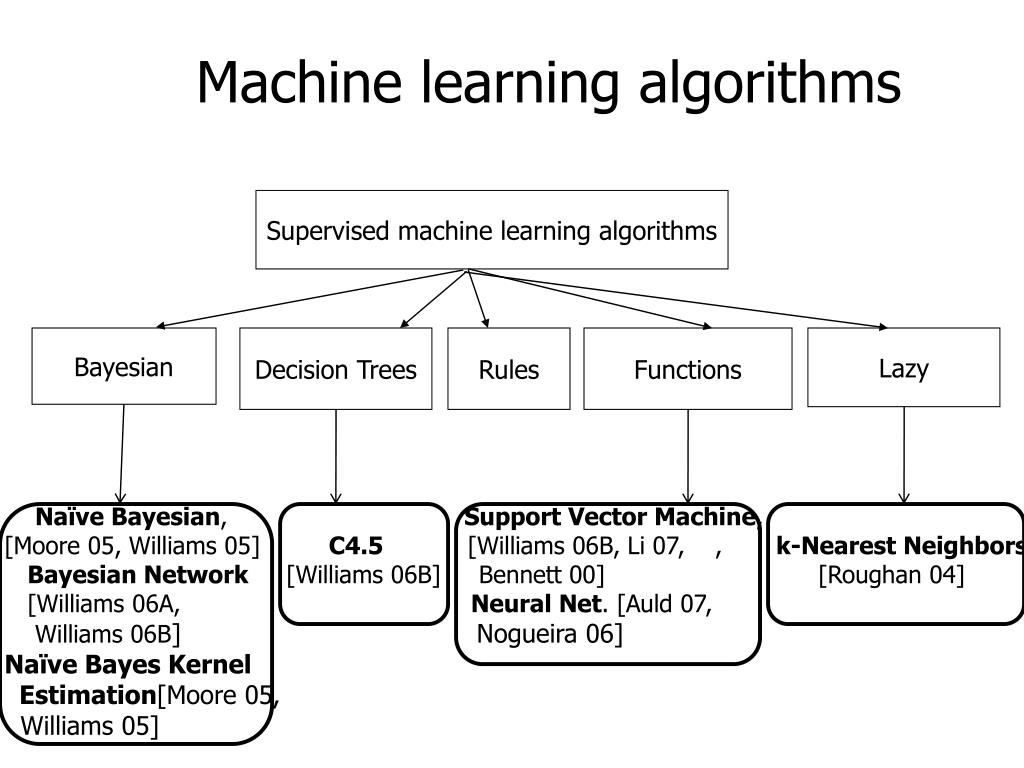 Machine learning algorithms

Supervised machine learning algorithms

Bayesian

Decision Trees

Rules

Functions

Lazy

Naïve Bayesian, [Moore 05, Williams 05]
Bayesian Network [Williams 06A, Williams 06B]
Naïve Bayes Kernel Estimation[Moore 05, Williams 05]

C4.5
[Williams 06B]

Support Vector Machine. [Williams 06B, Li 07, , Bennett 00]
Neural Net. [Auld 07, Nogueira 06]

k-Nearest Neighbors
[Roughan 04]